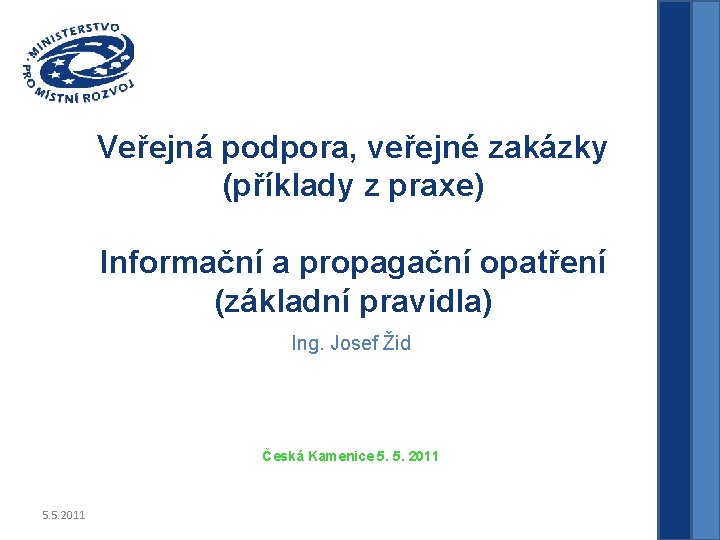 MINISTERSTVO PRO MÍSTNÍ ROZVOJ

Veřejná podpora, veřejné zakázky (příklady z praxe)

Informační a propagační opatření (základní pravidla)

Ing. Josef Žid

Česká Kamenice 5. 5. 2011

5.5.2011